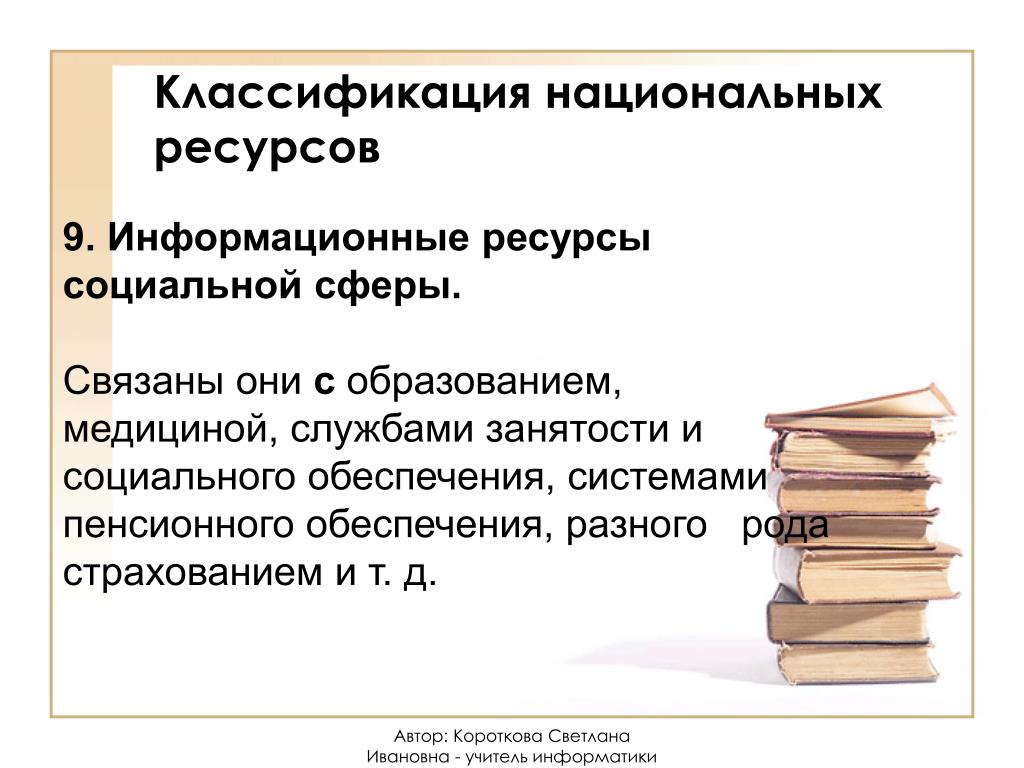 Классификация национальных ресурсов

9. Информационные ресурсы социальной сферы.

Связаны они с образованием, медициной, службами занятости и социального обеспечения, системами пенсионного обеспечения, разного рода страхованием и т. д.

Автор: Короткова Светлана Ивановна - учитель информатики